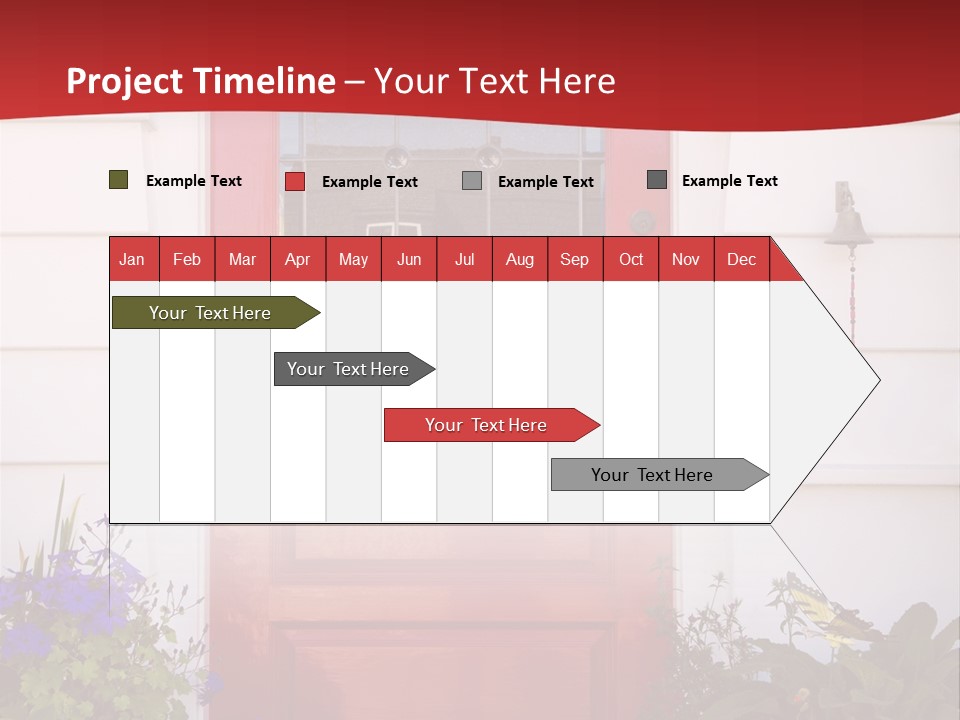 Project Timeline – Your Text Here

Example Text
Example Text
Example Text
Example Text

| Jan | Feb | Mar | Apr | May | Jun | Jul | Aug | Sep | Oct | Nov | Dec |
|---|---|---|---|---|---|---|---|---|---|---|---|

Your Text Here
Your Text Here
Your Text Here
Your Text Here